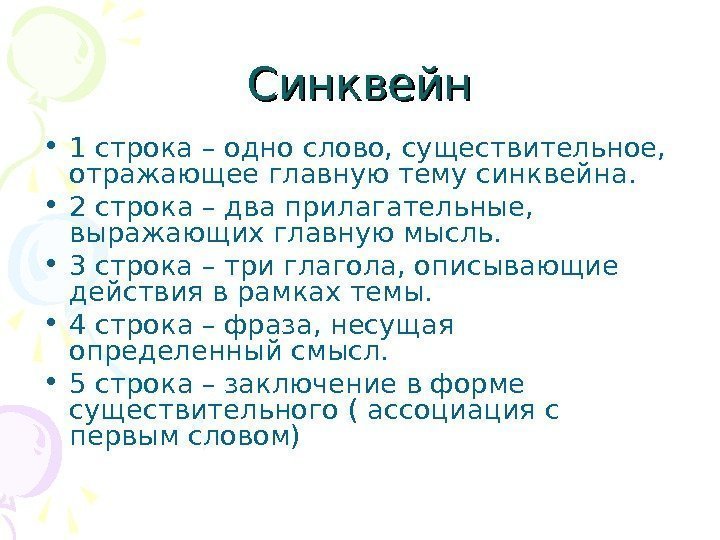 Синквейн

• 1 строка – одно слово, существительное, отражающее главную тему синквейна.
• 2 строка – два прилагательные, выражающих главную мысль.
• 3 строка – три глагола, описывающие действия в рамках темы.
• 4 строка – фраза, несущая определенный смысл.
• 5 строка – заключение в форме существительного ( ассоциация с первым словом)